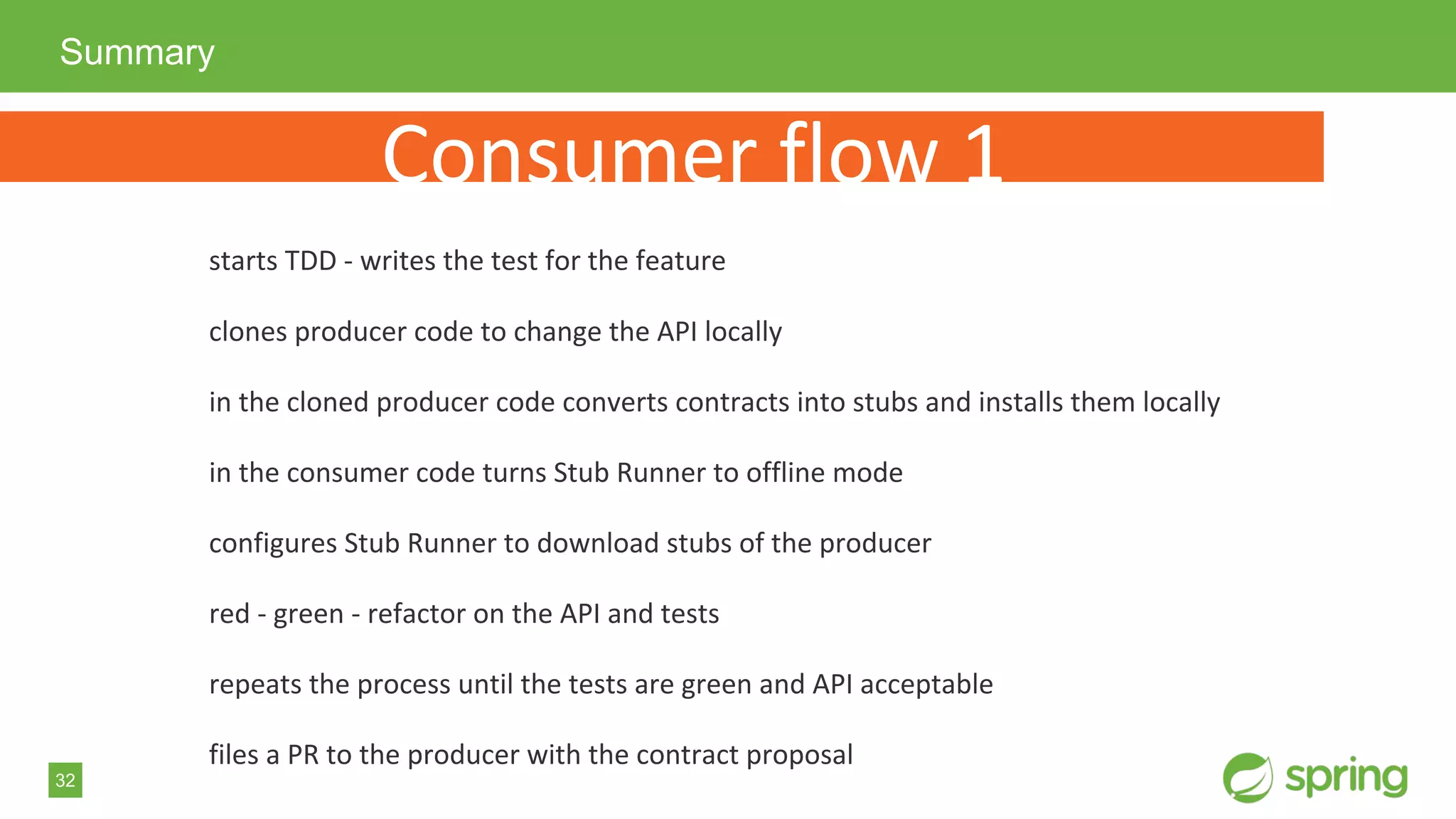 Summary

Consumer flow 1

starts TDD - writes the test for the feature

clones producer code to change the API locally

in the cloned producer code converts contracts into stubs and installs them locally

in the consumer code turns Stub Runner to offline mode

configures Stub Runner to download stubs of the producer

red - green - refactor on the API and tests

repeats the process until the tests are green and API acceptable

files a PR to the producer with the contract proposal

32

spring